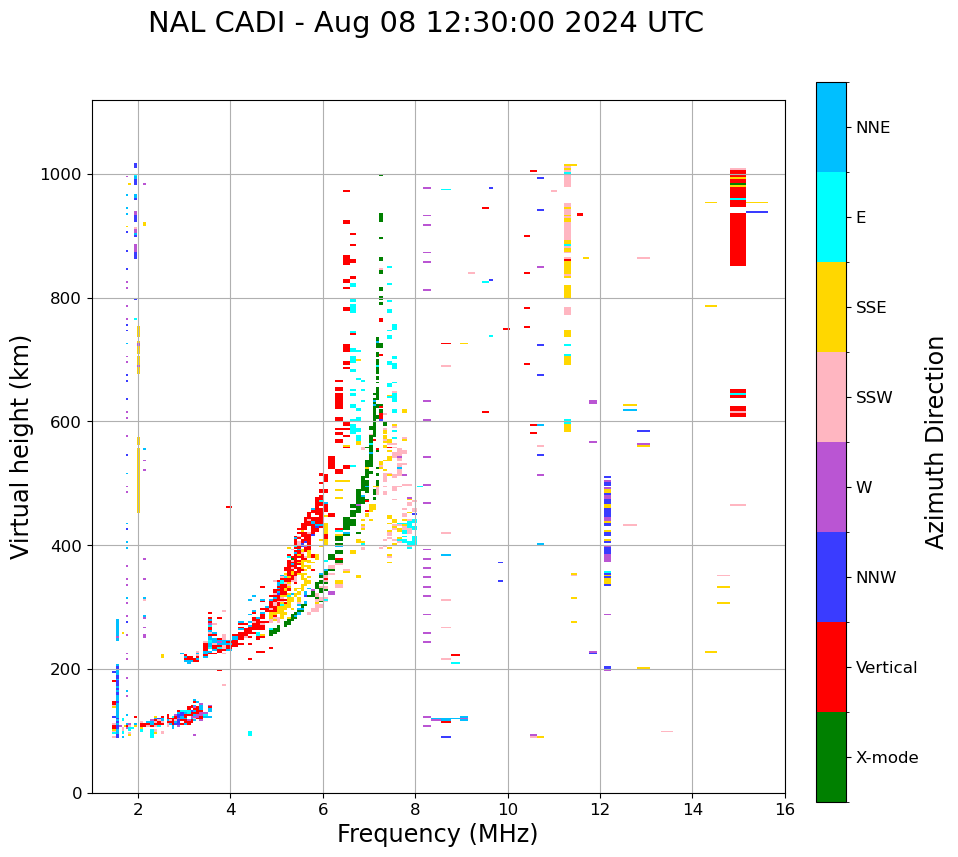 NAL CADI - Aug 08 12:30:00 2024 UTC

Virtual height (km)

1000
800
600
400
200
0

2
4
6
8
10
12
14
16

Frequency (MHz)

NNE
E
SSE
SSW
W
NNW
Vertical
X-mode

Azimuth Direction